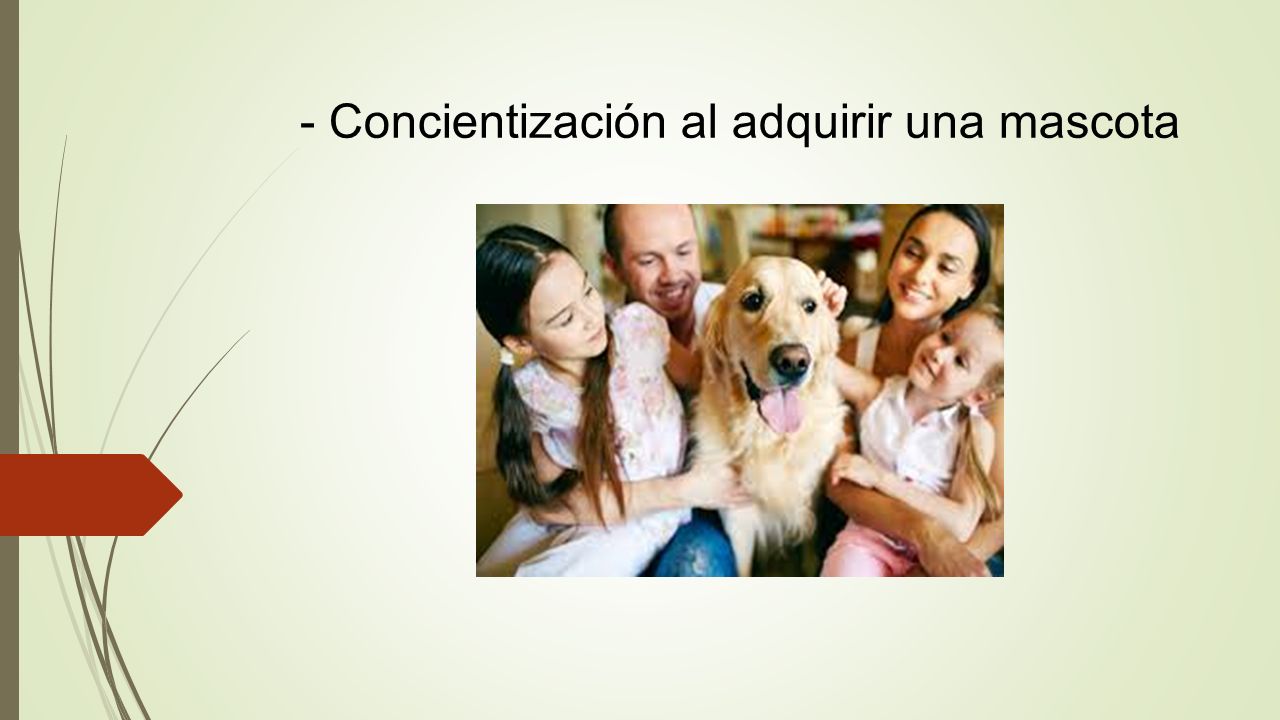 - Concientización al adquirir una mascota